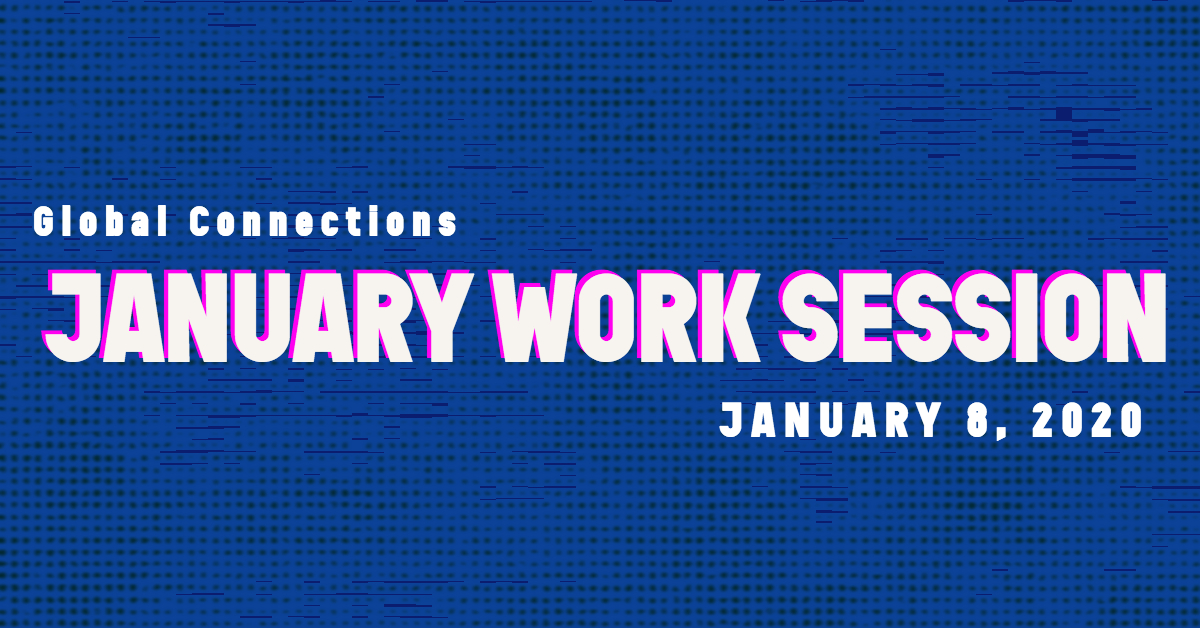 Global Connections

JANUARY WORK SESSION

JANUARY 8, 2020